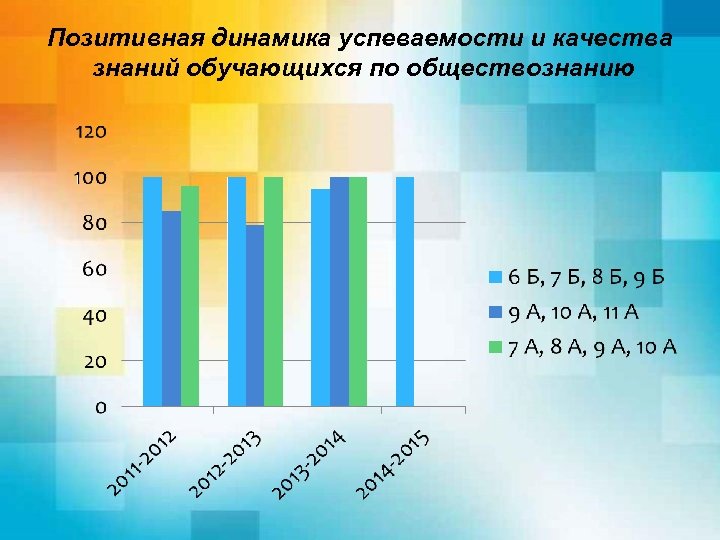 Позитивная динамика успеваемости и качества знаний обучающихся по обществознанию

120
100
80
60
40
20
0

2011-2012
2012-2013
2013-2014
2014-2015

6 Б, 7 Б, 8 Б, 9 Б
9 А, 10 А, 11 А
7 А, 8 А, 9 А, 10 А